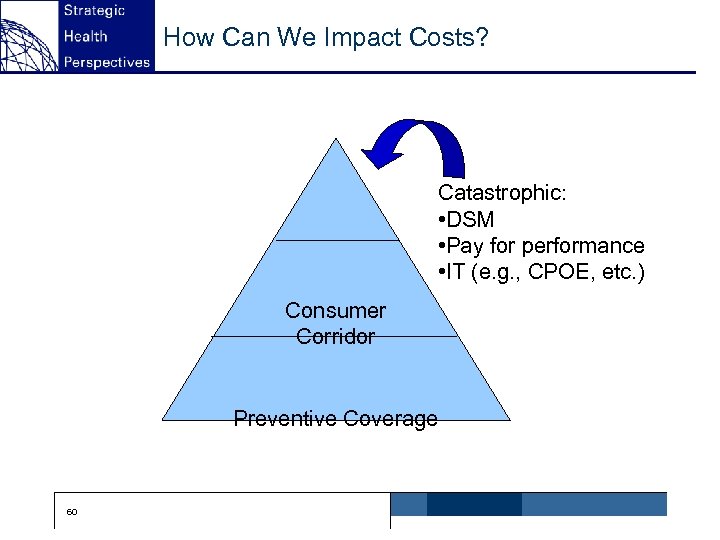 Strategic
Health
Perspectives

How Can We Impact Costs?

Catastrophic:
•DSM
•Pay for performance
•IT (e.g., CPOE, etc.)

Consumer Corridor

Preventive Coverage

60